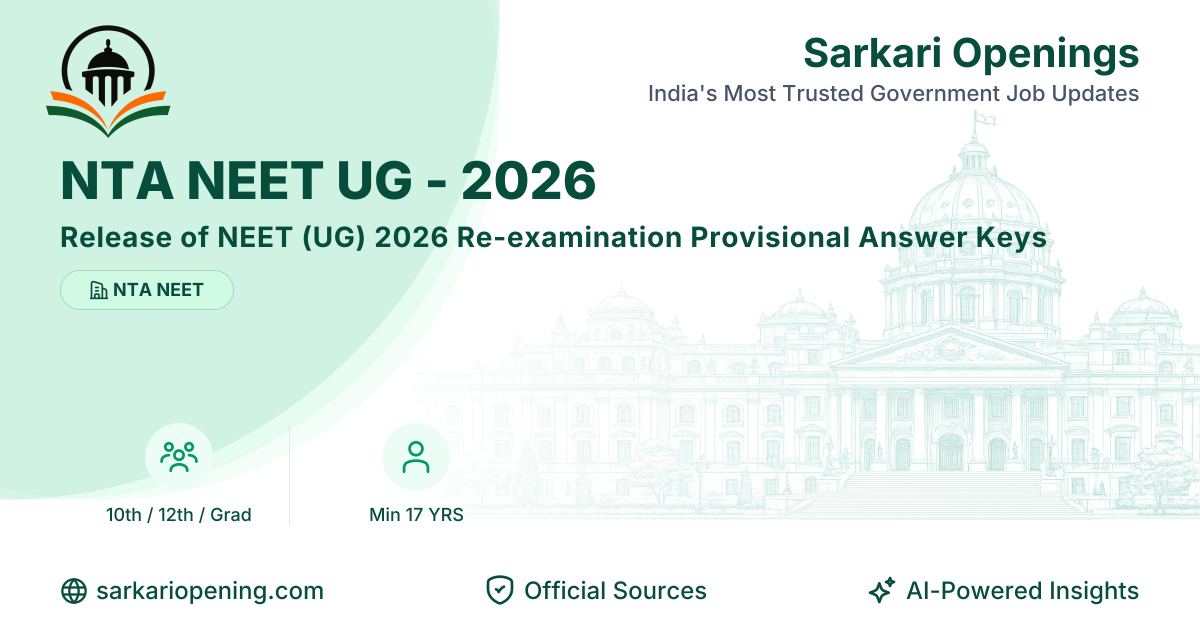 Sarkari Openings
India's Most Trusted Government Job Updates

NTA NEET UG - 2026

Release of NEET (UG) 2026 Re-examination Provisional Answer Keys

NTA NEET

10th / 12th / Grad

Min 17 YRS

sarkariopening.com

Official Sources

AI-Powered Insights